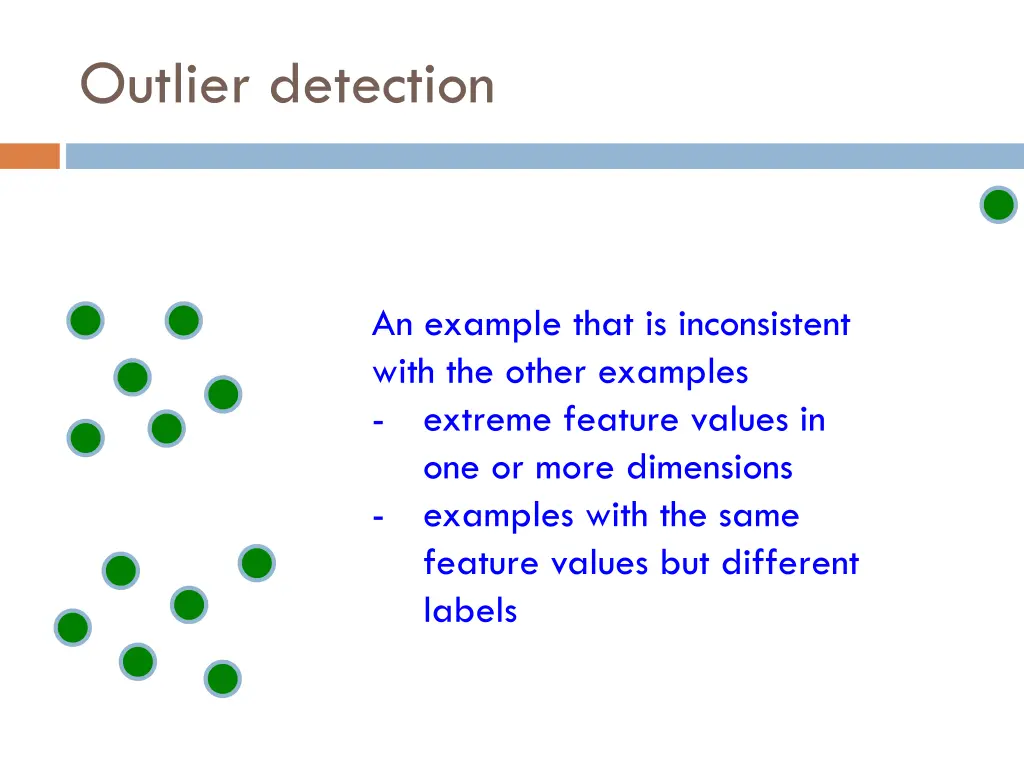 Outlier detection

An example that is inconsistent with the other examples
- extreme feature values in one or more dimensions
- examples with the same feature values but different labels